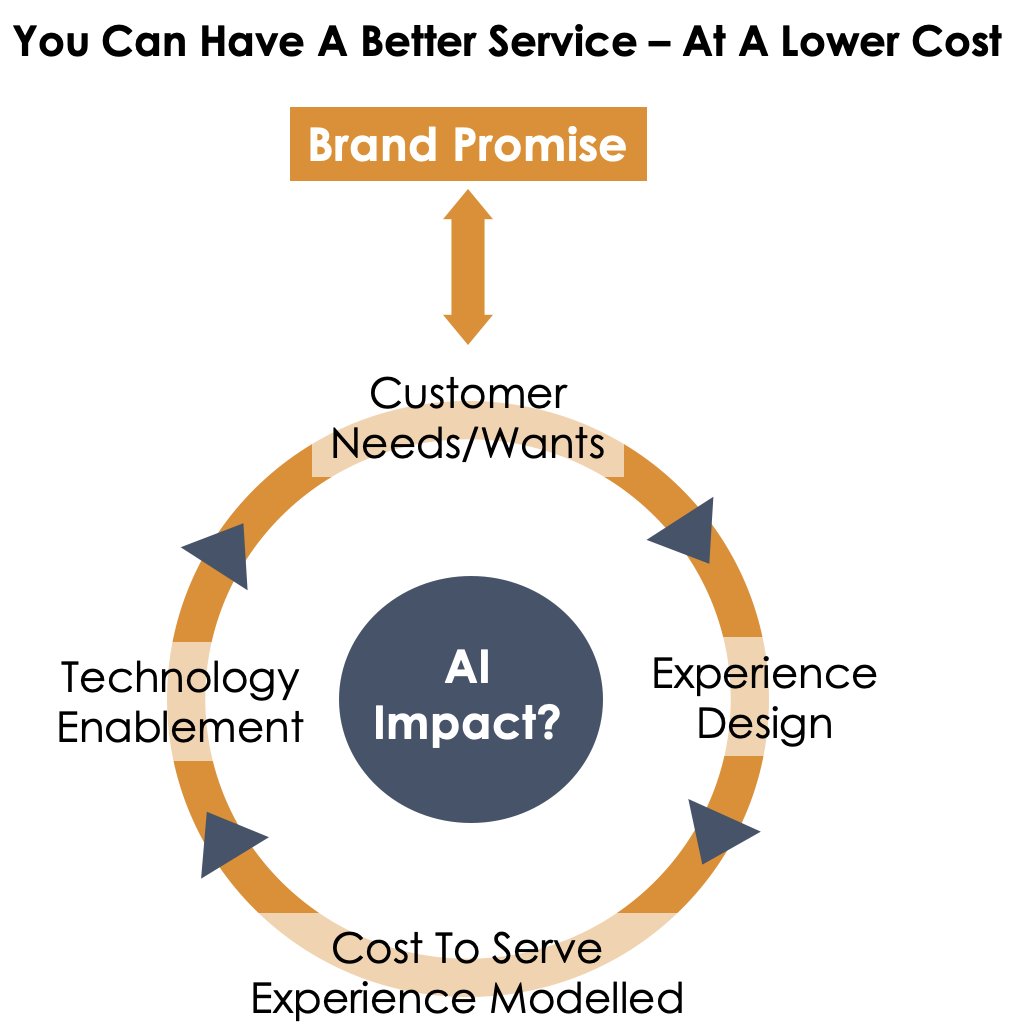 You Can Have A Better Service – At A Lower Cost

Brand Promise

Customer Needs/Wants

Experience Design

Cost To Serve Experience Modelled

Technology Enablement

AI Impact?